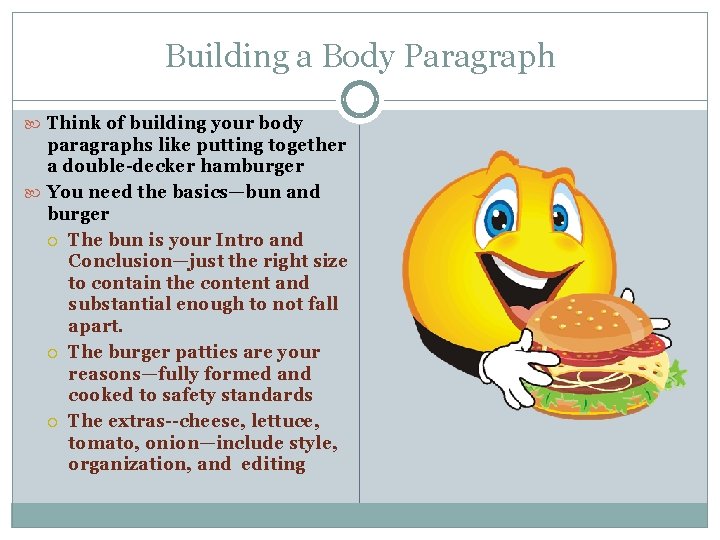 Building a Body Paragraph

Think of building your body paragraphs like putting together a double-decker hamburger

You need the basics—bun and burger

The bun is your Intro and Conclusion—just the right size to contain the content and substantial enough to not fall apart.

The burger patties are your reasons—fully formed and cooked to safety standards

The extras--cheese, lettuce, tomato, onion—include style, organization, and editing